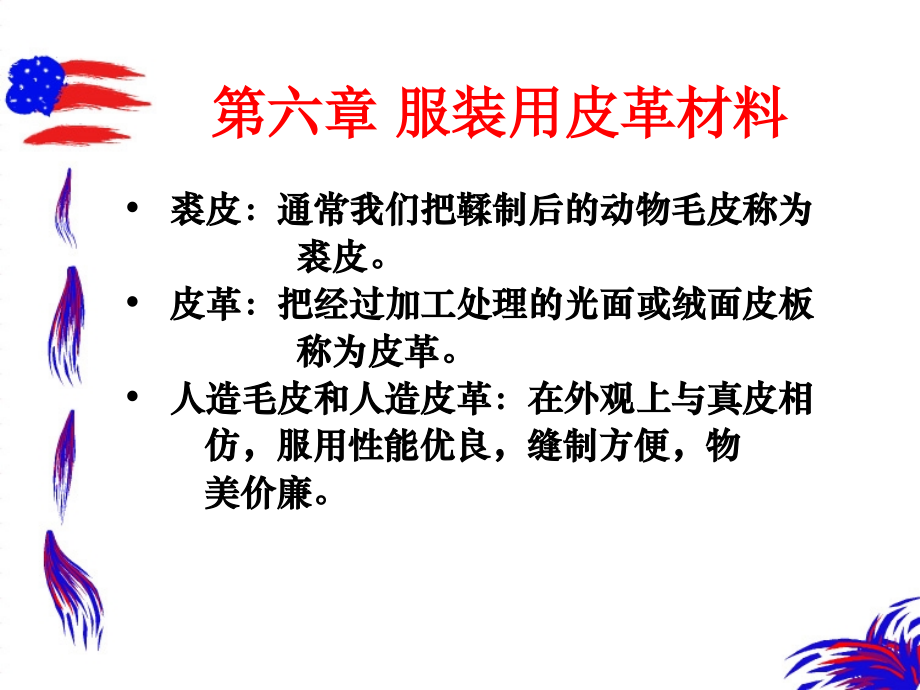 第六章 服装用皮革材料

• 裘皮：通常我们把鞣制后的动物毛皮称为裘皮。

• 皮革：把经过加工处理的光面或绒面皮板称为皮革。

• 人造毛皮和人造皮革：在外观上与真皮相仿，服用性能优良，缝制方便，物美价廉。